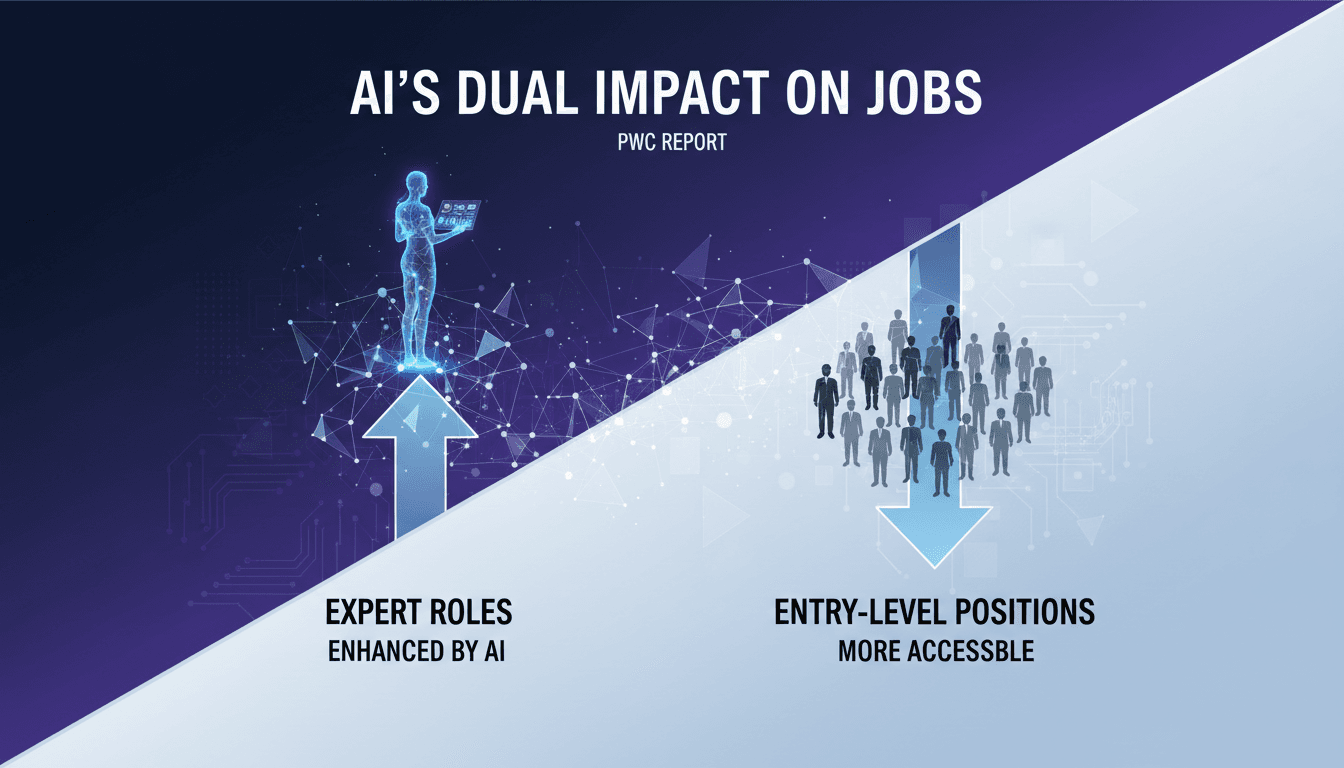 AI'S DUAL IMPACT ON JOBS
PWC REPORT

EXPERT ROLES
ENHANCED BY AI

ENTRY-LEVEL POSITIONS
MORE ACCESSBLE